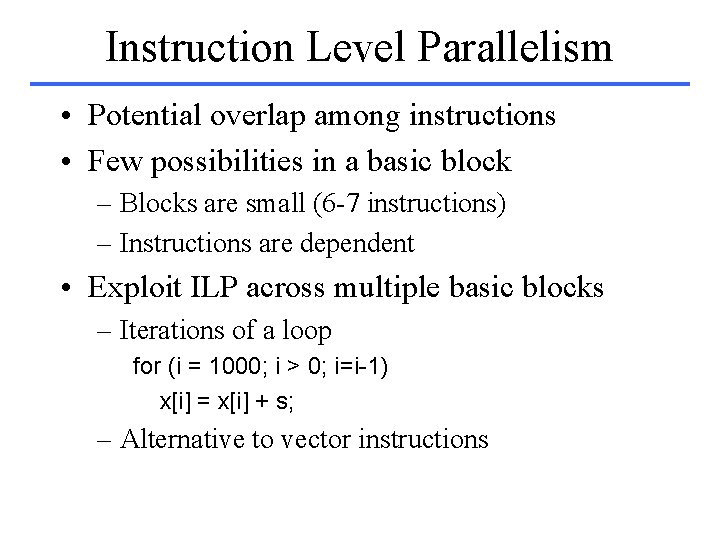 Instruction Level Parallelism

• Potential overlap among instructions

• Few possibilities in a basic block

– Blocks are small (6-7 instructions)

– Instructions are dependent

• Exploit ILP across multiple basic blocks

– Iterations of a loop

for (i = 1000; i > 0; i=i-1)
x[i] = x[i] + s;

– Alternative to vector instructions